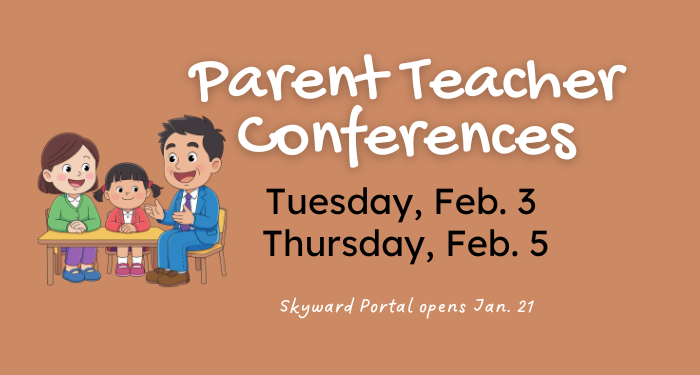 Parent Teacher Conferences

Tuesday, Feb. 3
Thursday, Feb. 5

Skyward Portal opens Jan. 21